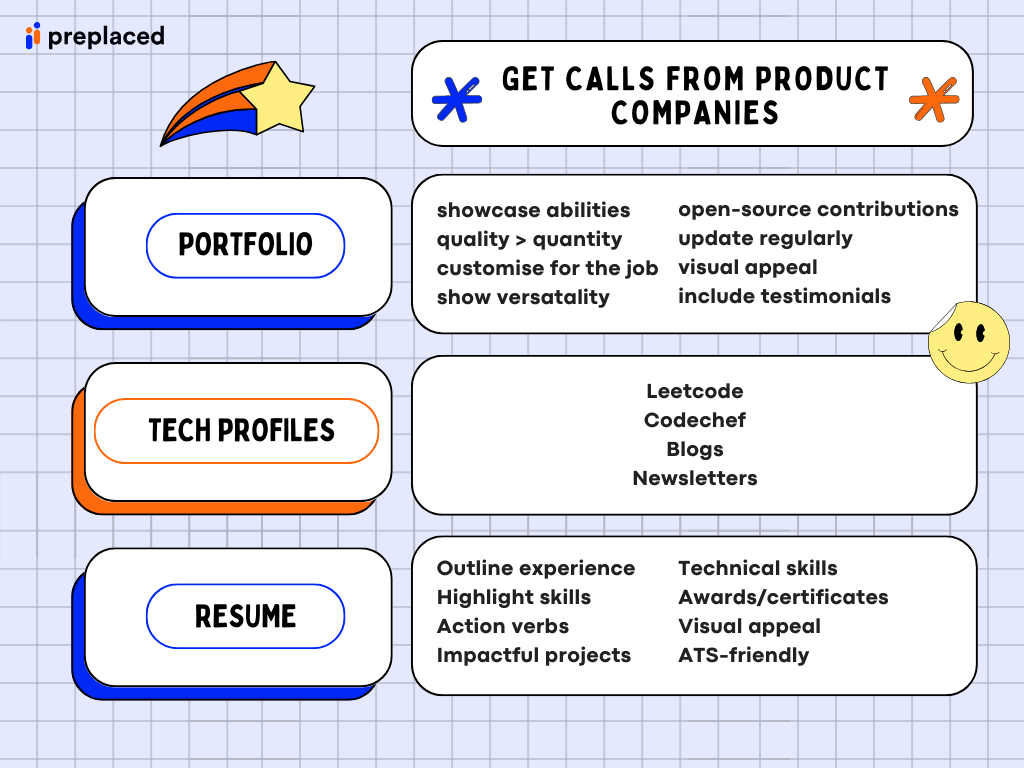 preplaced

GET CALLS FROM PRODUCT COMPANIES

PORTFOLIO

showcase abilities
quality > quantity
customise for the job
show versatality

open-source contributions
update regularly
visual appeal
include testimonials

TECH PROFILES

Leetcode
Codechef
Blogs
Newsletters

RESUME

Outline experience
Highlight skills
Action verbs
Impactful projects

Technical skills
Awards/certificates
Visual appeal
ATS-friendly